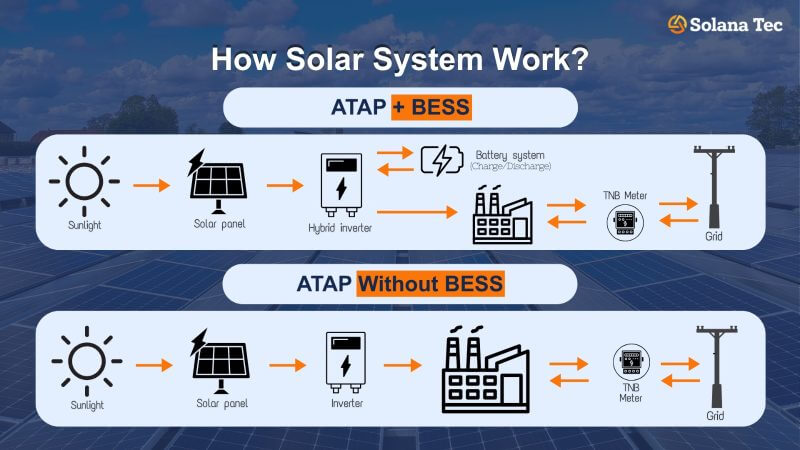 Solana Tec

How Solar System Work?

ATAP + BESS

Sunlight

Solar panel

Hybrid inverter

Battery system
(Charge/Discharge)

TNB Meter

Grid

ATAP Without BESS

Sunlight

Solar panel

Inverter

TNB Meter

Grid